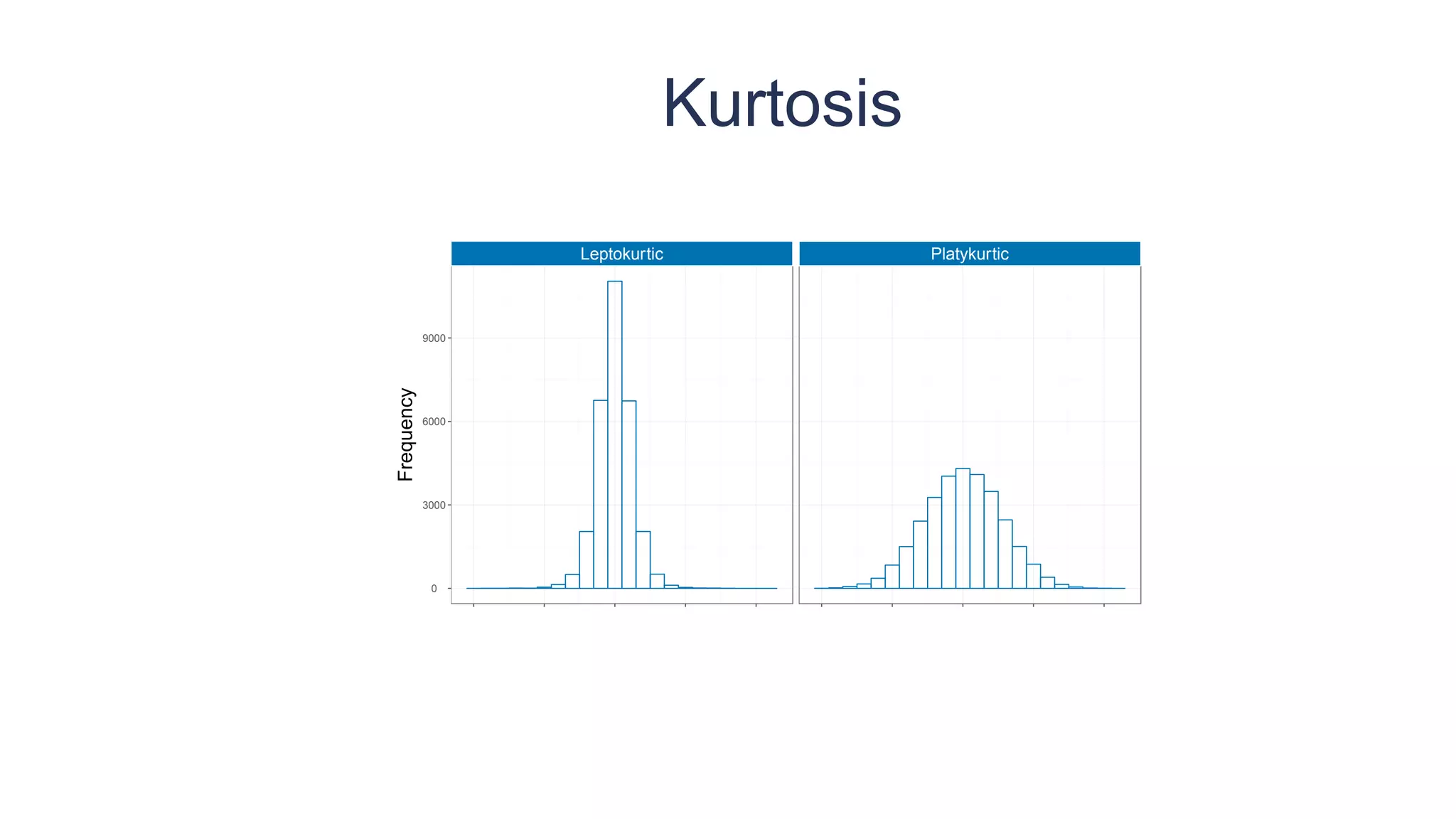 Kurtosis

Leptokurtic

Platykurtic

Frequency

9000

6000

3000

0